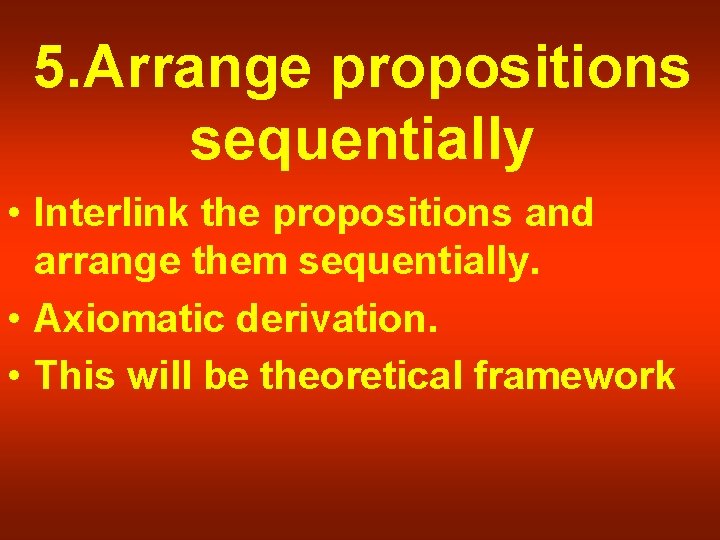 5.Arrange propositions sequentially

• Interlink the propositions and arrange them sequentially.
• Axiomatic derivation.
• This will be theoretical framework